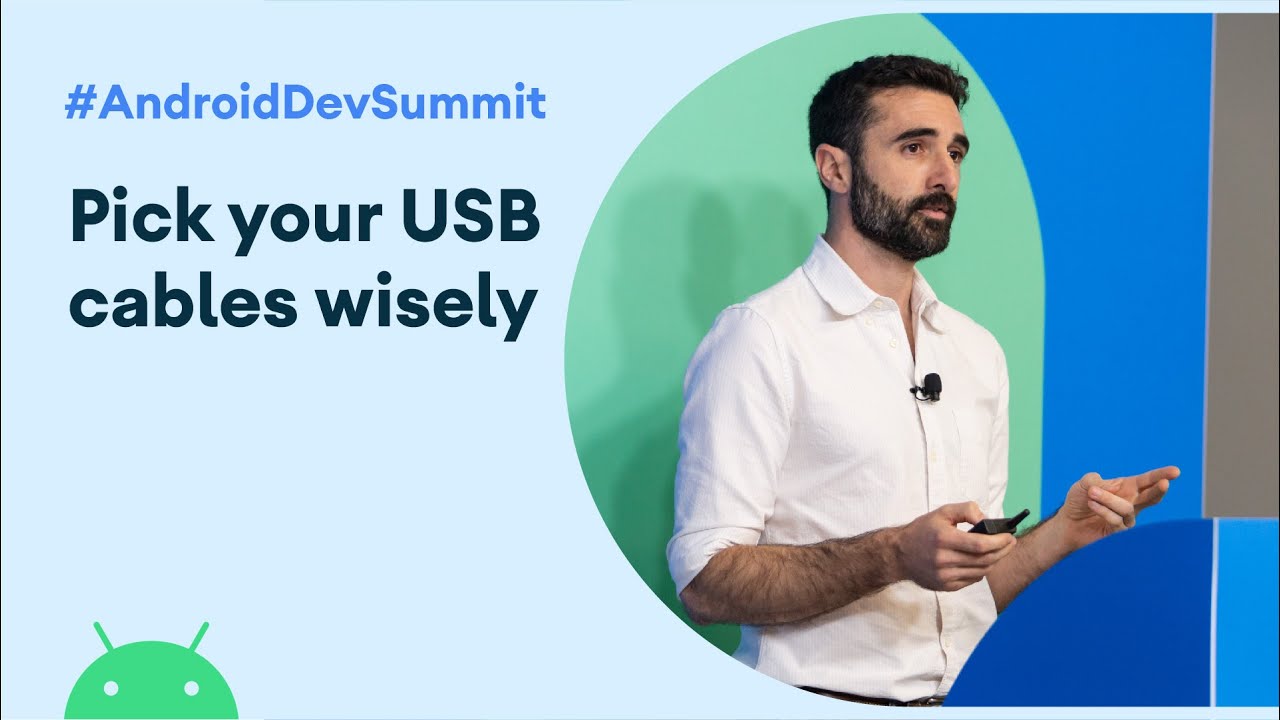 #AndroidDevSummit

Pick your USB cables wisely